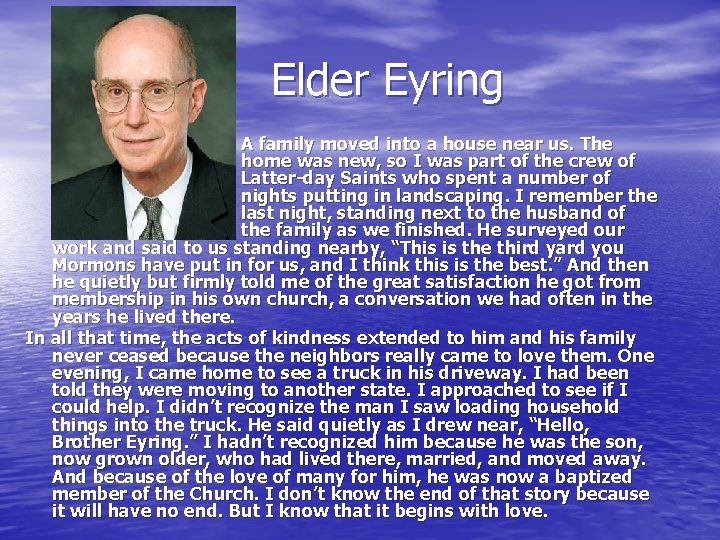 Elder Eyring

A family moved into a house near us. The home was new, so I was part of the crew of Latter-day Saints who spent a number of nights putting in landscaping. I remember the last night, standing next to the husband of the family as we finished. He surveyed our work and said to us standing nearby, “This is the third yard you Mormons have put in for us, and I think this is the best.” And then he quietly but firmly told me of the great satisfaction he got from membership in his own church, a conversation we had often in the years he lived there.

In all that time, the acts of kindness extended to him and his family never ceased because the neighbors really came to love them. One evening, I came home to see a truck in his driveway. I had been told they were moving to another state. I approached to see if I could help. I didn’t recognize the man I saw loading household things into the truck. He said quietly as I drew near, “Hello, Brother Eyring.” I hadn’t recognized him because he was the son, now grown older, who had lived there, married, and moved away. And because of the love of many for him, he was now a baptized member of the Church. I don’t know the end of that story because it will have no end. But I know that it begins with love.